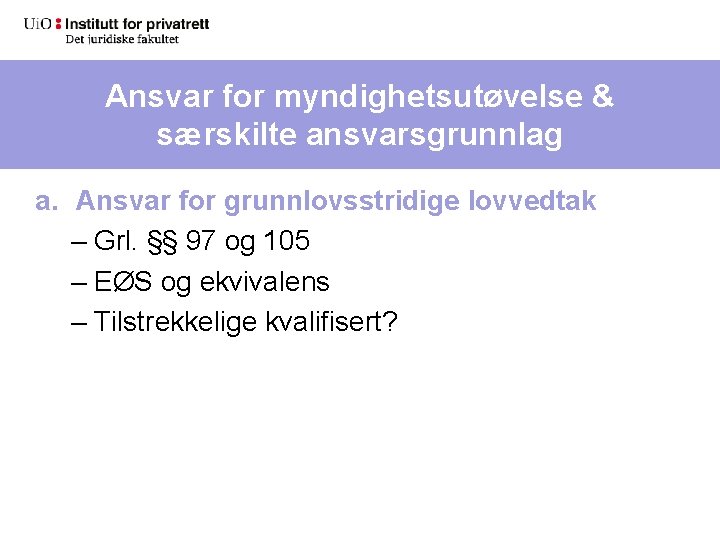 UiO : Institutt for privatrett
Det juridiske fakultet

Ansvar for myndighetsutøvelse & særskilte ansvarsgrunnlag

a. Ansvar for grunnlovsstridige lovvedtak
– Grl. §§ 97 og 105
– EØS og ekvivalens
– Tilstrekkelige kvalifisert?